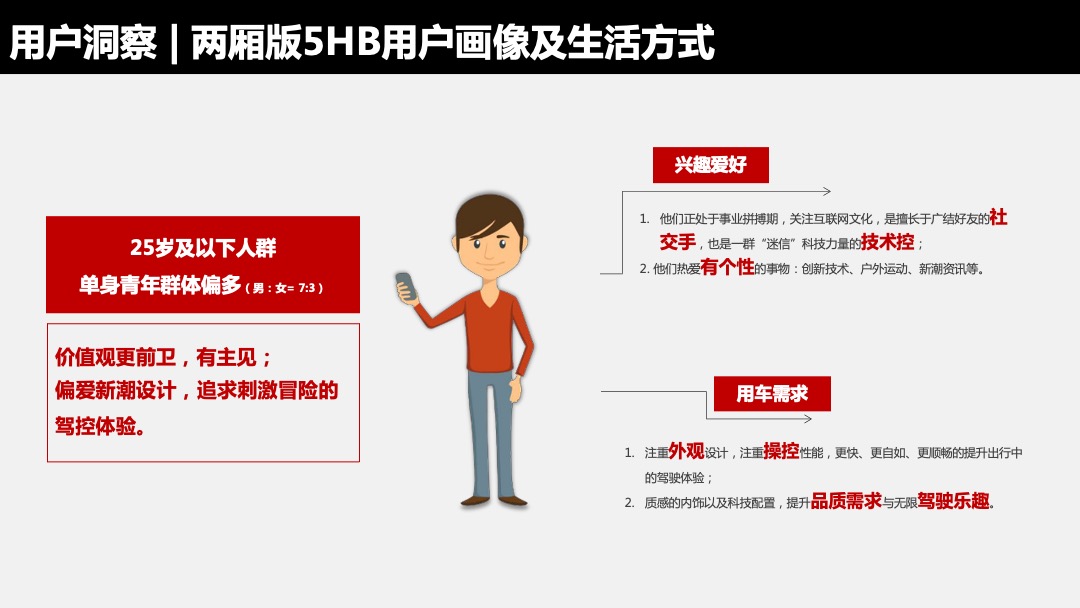 用户洞察｜两厢版5HB用户画像及生活方式

25岁及以下人群
单身青年群体偏多（男：女= 7:3）

价值观更前卫，有主见；
偏爱新潮设计，追求刺激冒险的驾控体验。

兴趣爱好

1. 他们正处于事业拼搏期，关注互联网文化，是擅长于广结好友的社交手，也是一群“迷信”科技力量的技术控；
2. 他们热爱有个性的事物：创新技术、户外运动、新潮资讯等。

用车需求

1. 注重外观设计，注重操控性能，更快、更自如、更顺畅的提升出行中的驾驶体验；
2. 质感的内饰以及科技配置，提升品质需求与无限驾驶乐趣。